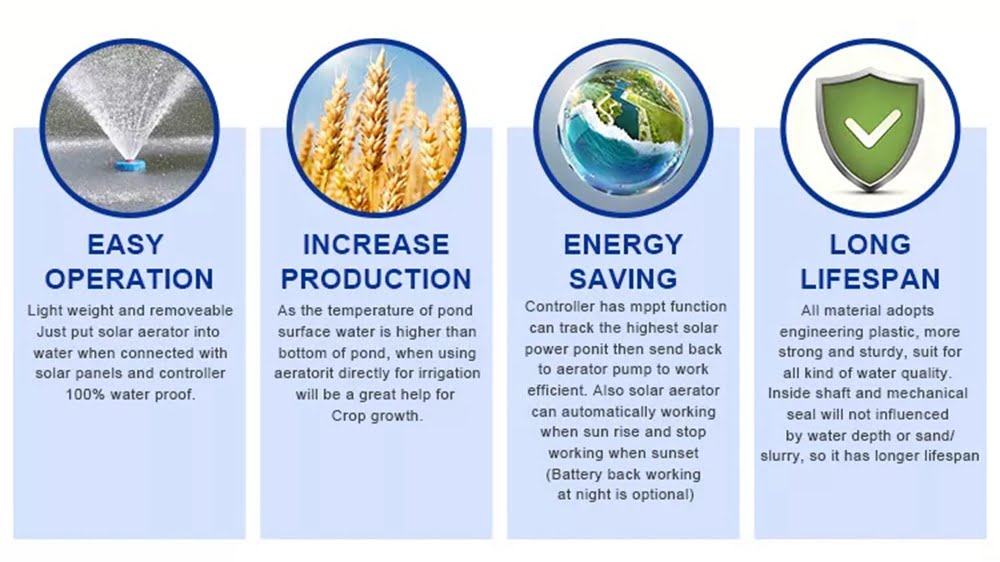 EASY OPERATION

Light weight and removeable Just put solar aerator into water when connected with solar panels and controller 100% water proof.

INCREASE PRODUCTION

As the temperature of pond surface water is higher than bottom of pond, when using aeratorit directly for irrigation will be a great help for Crop growth.

ENERGY SAVING

Controller has mppt function can track the highest solar power ponit then send back to aerator pump to work efficient. Also solar aerator can automatically working when sun rise and stop working when sunset (Battery back working at night is optional)

LONG LIFESPAN

All material adopts engineering plastic, more strong and sturdy, suit for all kind of water quality. Inside shaft and mechanical seal will not influenced by water depth or sand/ slurry, so it has longer lifespan